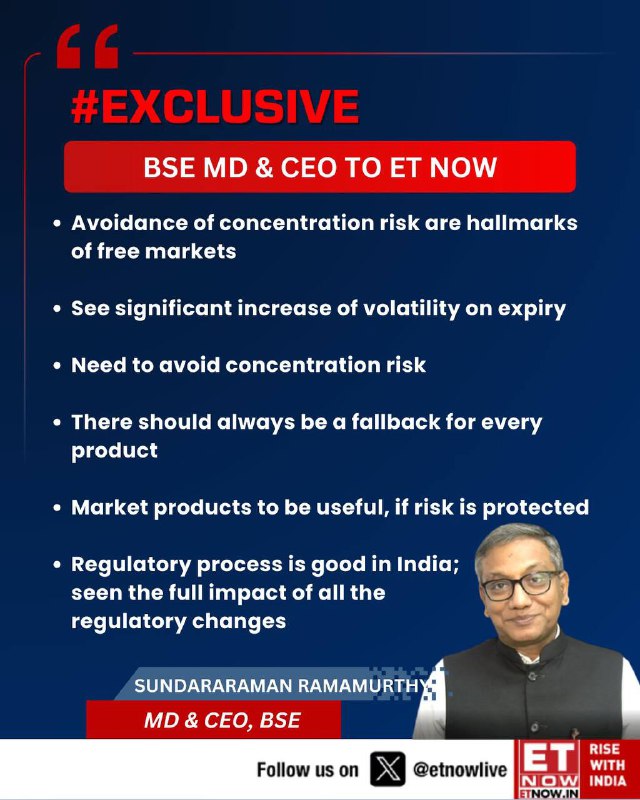 #EXCLUSIVE

BSE MD & CEO TO ET NOW

• Avoidance of concentration risk are hallmarks of free markets

• See significant increase of volatility on expiry

• Need to avoid concentration risk

• There should always be a fallback for every product

• Market products to be useful, if risk is protected

• Regulatory process is good in India; seen the full impact of all the regulatory changes

SUNDARARAMAN RAMAMURTHY

MD & CEO, BSE

Follow us on @etnowlive

ET NOW ETNOW.IN

RISE WITH INDIA